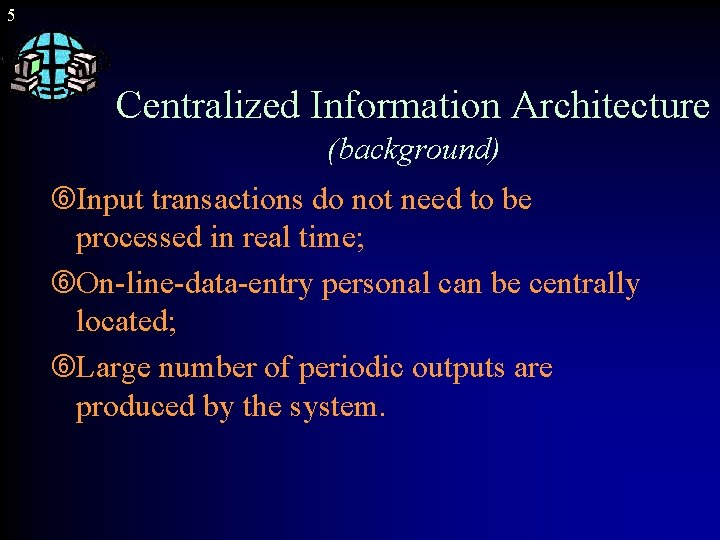 5

Centralized Information Architecture
(background)

⑥Input transactions do not need to be processed in real time;

⑥On-line-data-entry personal can be centrally located;

⑥Large number of periodic outputs are produced by the system.